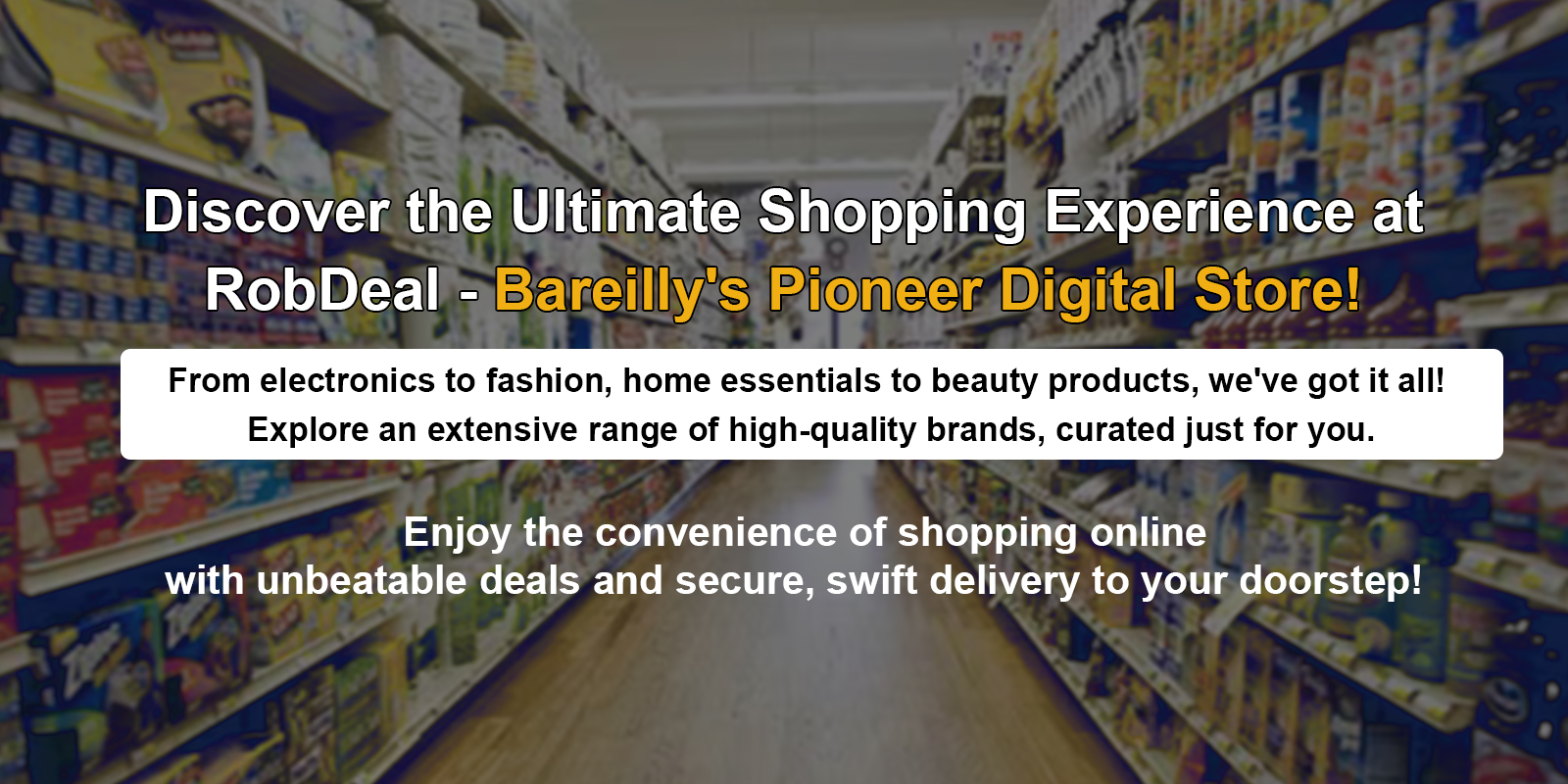 Discover the Ultimate Shopping Experience at RobDeal - Bareilly's Pioneer Digital Store!

From electronics to fashion, home essentials to beauty products, we've got it all! Explore an extensive range of high-quality brands, curated just for you.

Enjoy the convenience of shopping online with unbeatable deals and secure, swift delivery to your doorstep!